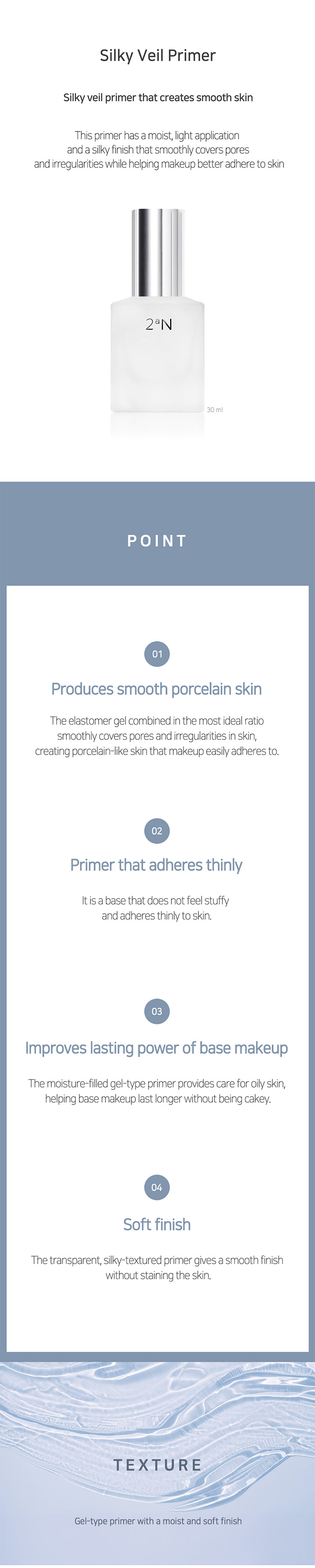 Silky Veil Primer

Silky veil primer that creates smooth skin

This primer has a moist, light application and a silky finish that smoothly covers pores and irregularities while helping makeup better adhere to skin

2ᵃN

30 ml

POINT

01

Produces smooth porcelain skin

The elastomer gel combined in the most ideal ratio smoothly covers pores and irregularities in skin, creating porcelain-like skin that makeup easily adheres to.

02

Primer that adheres thinly

It is a base that does not feel stuffy and adheres thinly to skin.

03

Improves lasting power of base makeup

The moisture-filled gel-type primer provides care for oily skin, helping base makeup last longer without being cakey.

04

Soft finish

The transparent, silky-textured primer gives a smooth finish without staining the skin.

TEXTURE

Gel-type primer with a moist and soft finish